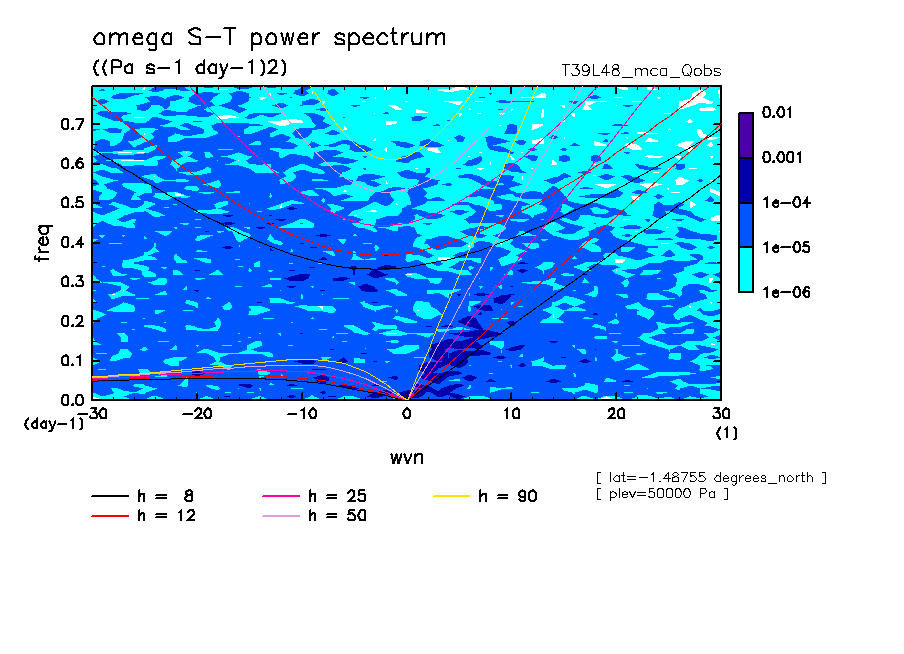 omega S-T power spectrum
((Pa s-1 day-1)2)

T39L48_mca_Qobs

0.01
0.001
1e-04
1e-05
1e-06

freq

0.7
0.6
0.5
0.4
0.3
0.2
0.1
0.0
(day-1)

-30
-20
-10
0
10
20
30
(1)

wvn

[ lat=-1.48755 degrees_north ]
[ plev=50000 Pa ]

h = 8
h = 12
h = 25
h = 50
h = 90